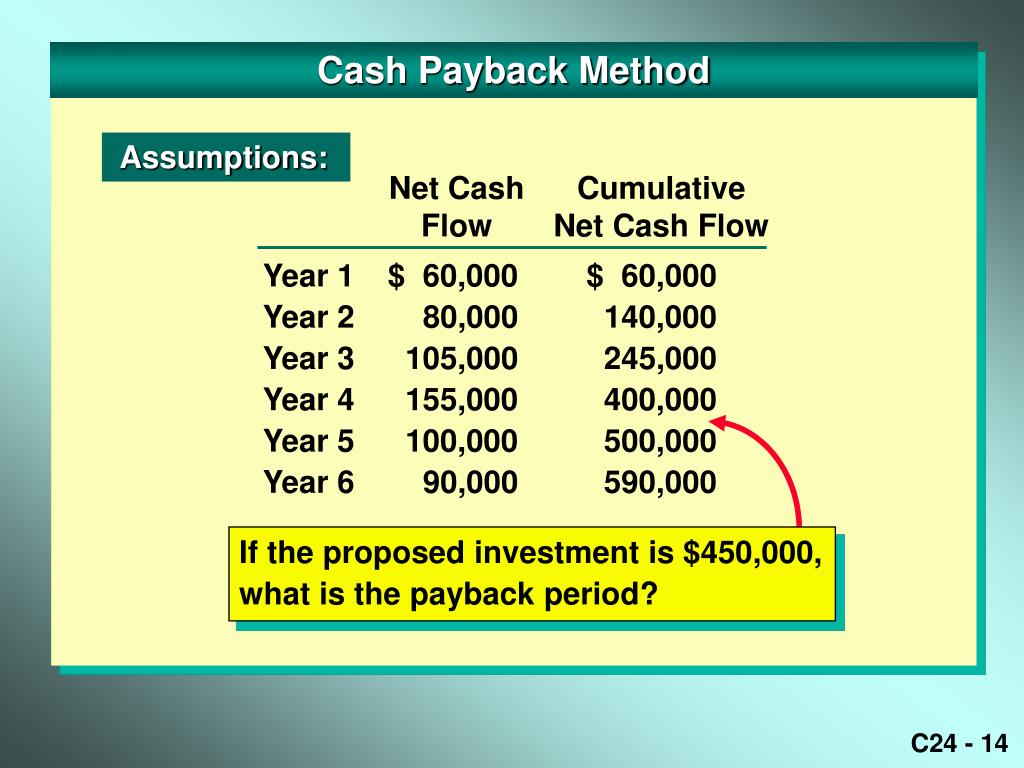 Cash Payback Method

Assumptions:

| | Net Cash Flow | Cumulative Net Cash Flow |
|---|---|---|
| Year 1 | $ 60,000 | $ 60,000 |
| Year 2 | 80,000 | 140,000 |
| Year 3 | 105,000 | 245,000 |
| Year 4 | 155,000 | 400,000 |
| Year 5 | 100,000 | 500,000 |
| Year 6 | 90,000 | 590,000 |

If the proposed investment is $450,000, what is the payback period?

C24 - 14